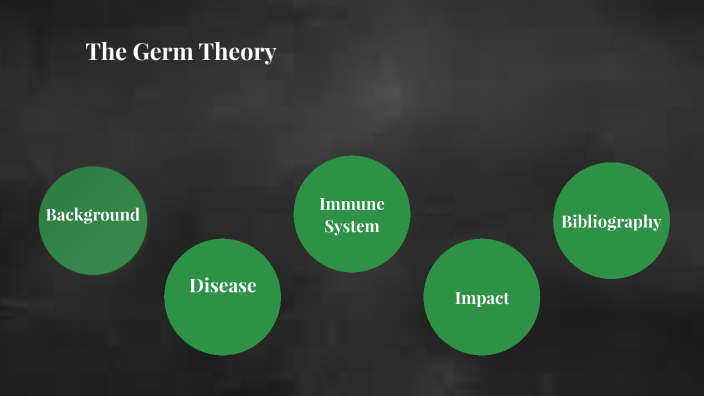 The Germ Theory

Background

Disease

Immune System

Impact

Bibliography